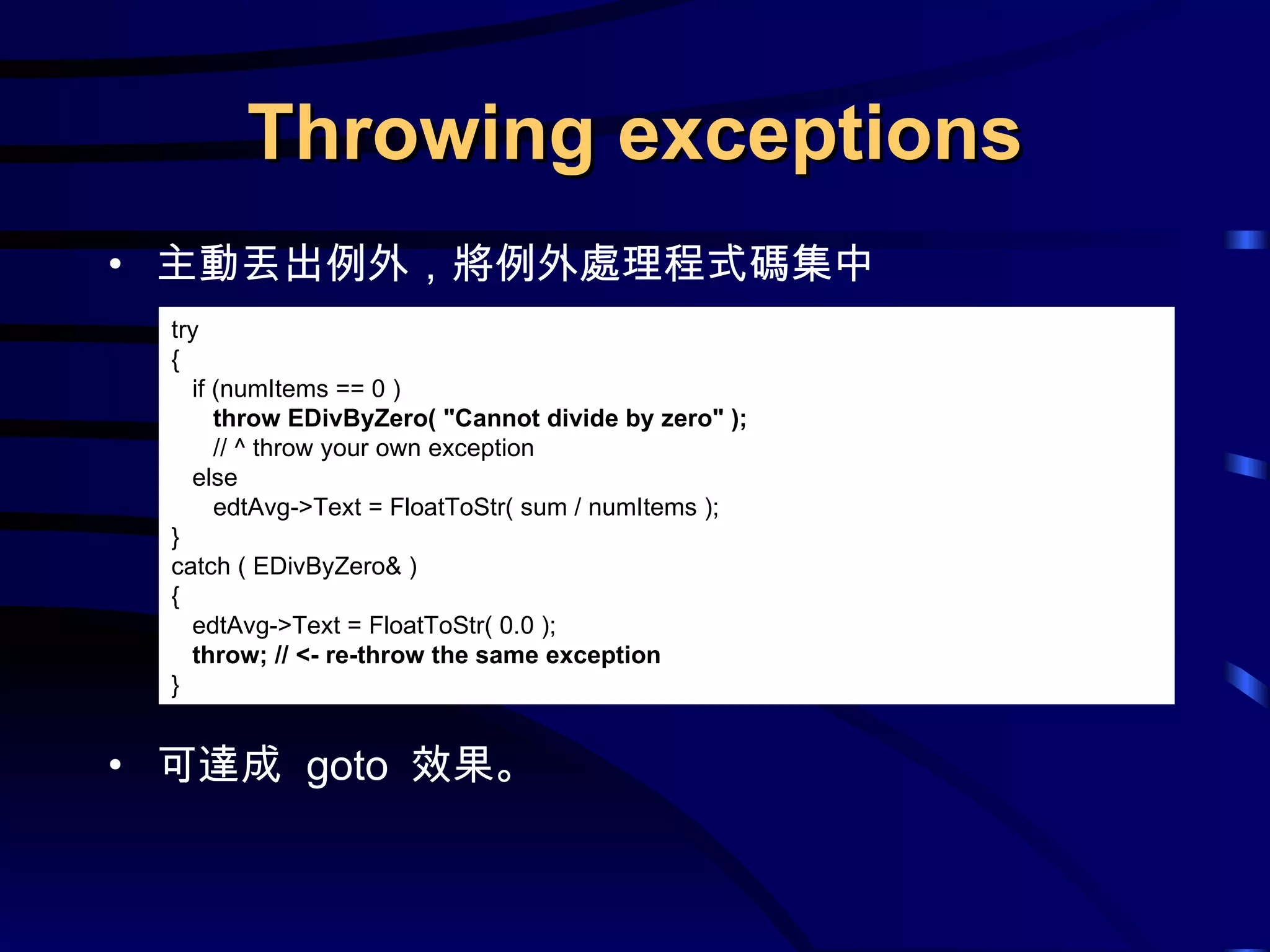 Throwing exceptions

• 主動丟出例外，將例外處理程式碼集中

try
{
  if (numItems == 0 )
    throw EDivByZero( "Cannot divide by zero" );
    // ^ throw your own exception
  else
    edtAvg->Text = FloatToStr( sum / numItems );
}
catch ( EDivByZero& )
{
  edtAvg->Text = FloatToStr( 0.0 );
  throw; // <- re-throw the same exception
}

• 可達成 goto 效果。